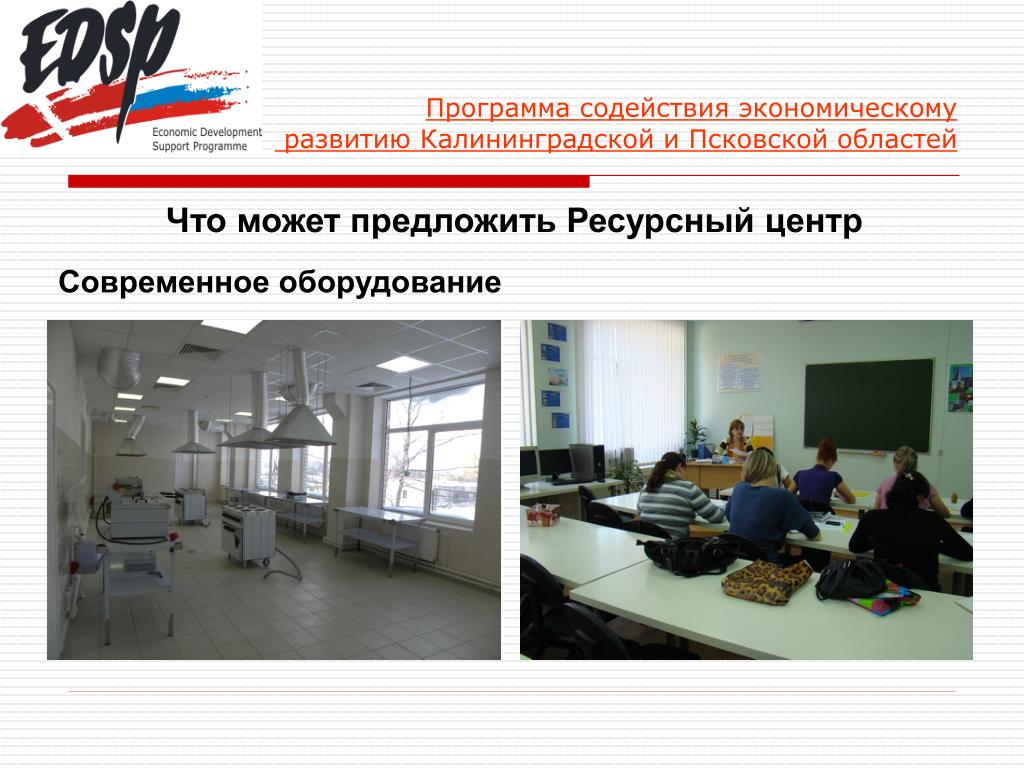 EDSP
Economic Development Support Programme

Программа содействия экономическому развитию Калининградской и Псковской областей

Что может предложить Ресурсный центр

Современное оборудование